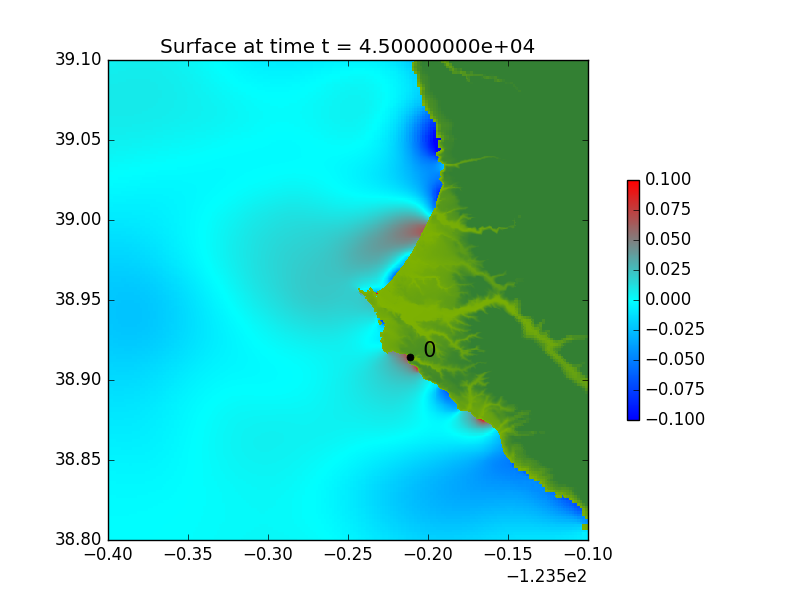 Surface at time t = 4.50000000e+04

39.10
39.05
39.00
38.95
38.90
38.85
38.80

−0.40 −0.35 −0.30 −0.25 −0.20 −0.15 −0.10
−1.235e2

0

0.100
0.075
0.050
0.025
0.000
−0.025
−0.050
−0.075
−0.100